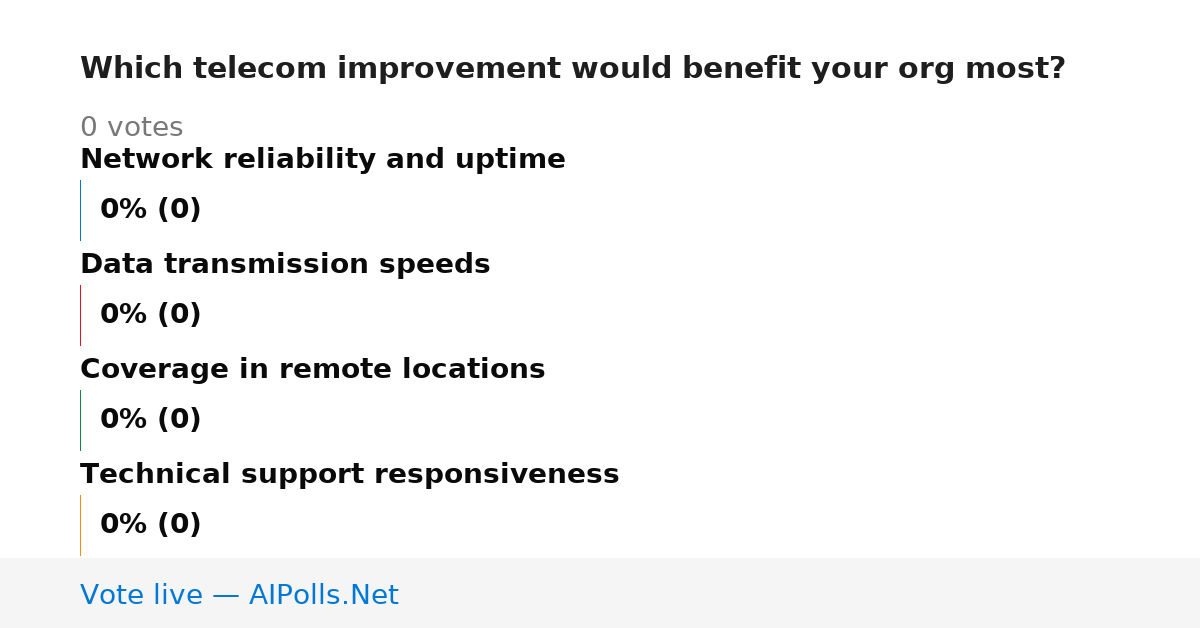 Which telecom improvement would benefit your org most?

0 votes

Network reliability and uptime

0% (0)

Data transmission speeds

0% (0)

Coverage in remote locations

0% (0)

Technical support responsiveness

0% (0)

Vote live — AIPolls.Net